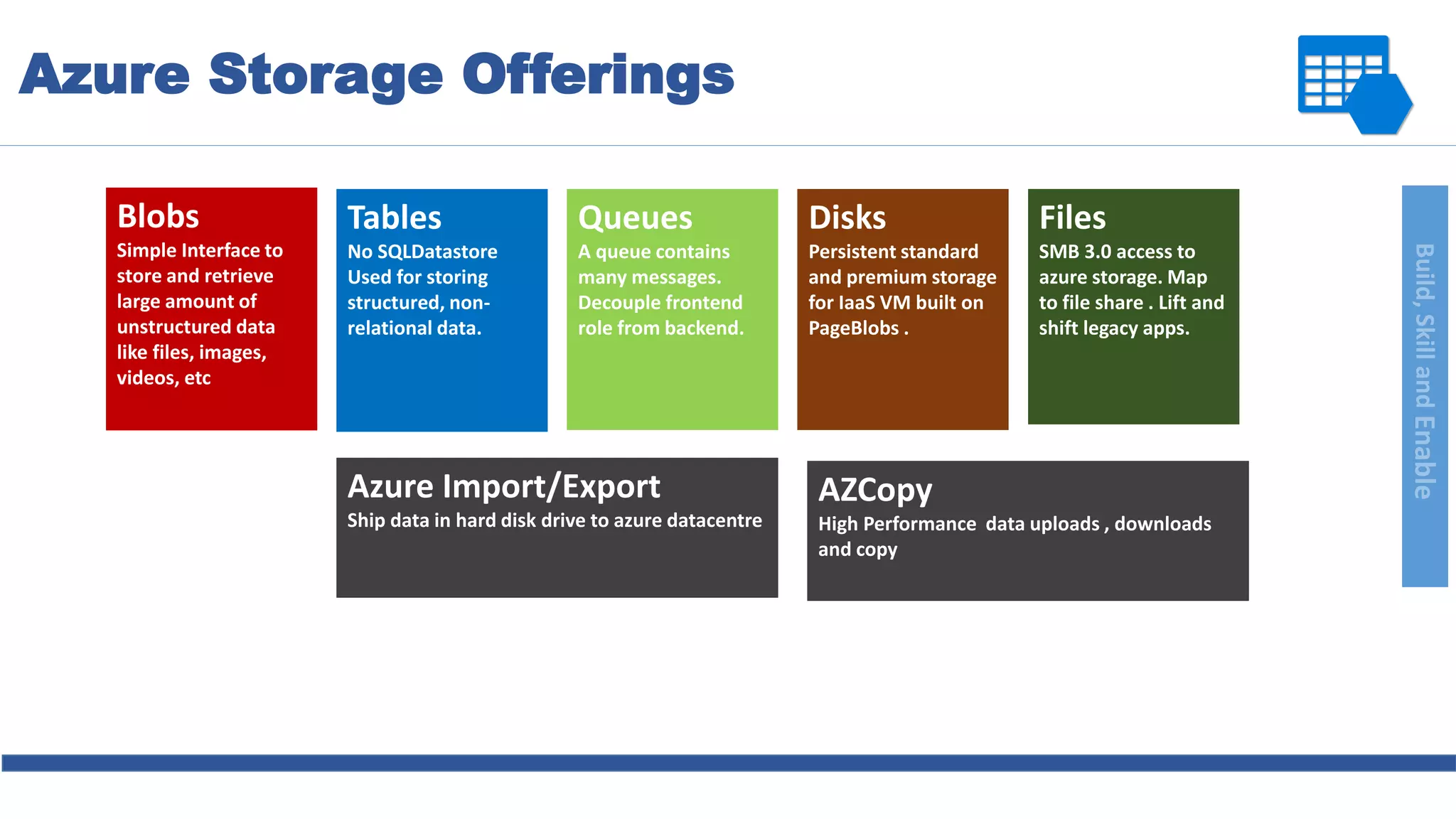 Azure Storage Offerings

Blobs
Simple Interface to store and retrieve large amount of unstructured data like files, images, videos, etc

Tables
No SQLDatastore Used for storing structured, non-relational data.

Queues
A queue contains many messages. Decouple frontend role from backend.

Disks
Persistent standard and premium storage for IaaS VM built on PageBlobs .

Files
SMB 3.0 access to azure storage. Map to file share . Lift and shift legacy apps.

Azure Import/Export
Ship data in hard disk drive to azure datacentre

AZCopy
High Performance data uploads , downloads and copy

Build, Skill and Enable